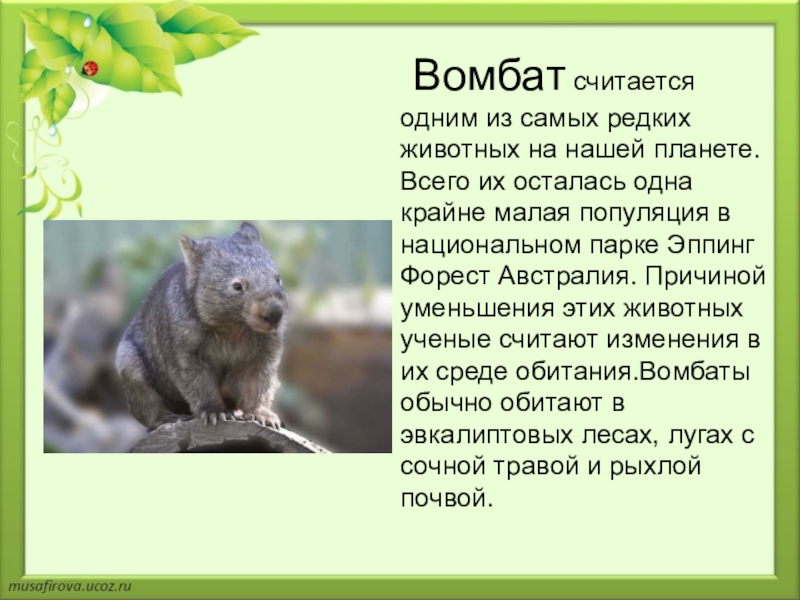 Вомбат считается одним из самых редких животных на нашей планете. Всего их осталась одна крайне малая популяция в национальном парке Эппинг Форест Австралия. Причиной уменьшения этих животных ученые считают изменения в их среде обитания.Вомбаты обычно обитают в эвкалиптовых лесах, лугах с сочной травой и рыхлой почвой.

musafirova.ucoz.ru